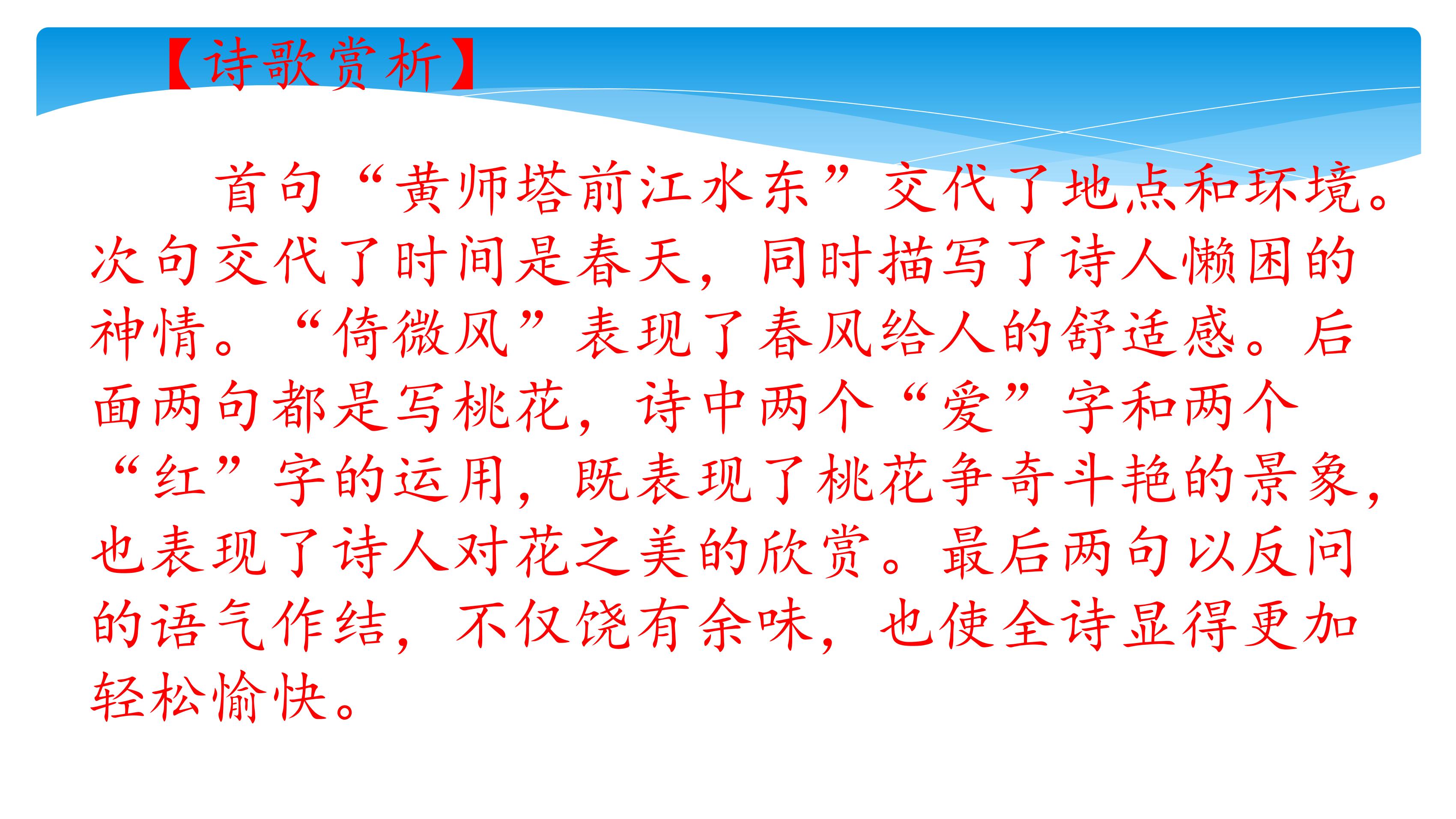 【诗歌赏析】

首句“黄师塔前江水东”交代了地点和环境。次句交代了时间是春天，同时描写了诗人懒困的神情。“倚微风”表现了春风给人的舒适感。后面两句都是写桃花，诗中两个“爱”字和两个“红”字的运用，既表现了桃花争奇斗艳的景象，也表现了诗人对花之美的欣赏。最后两句以反问的语气作结，不仅饶有余味，也使全诗显得更加轻松愉快。